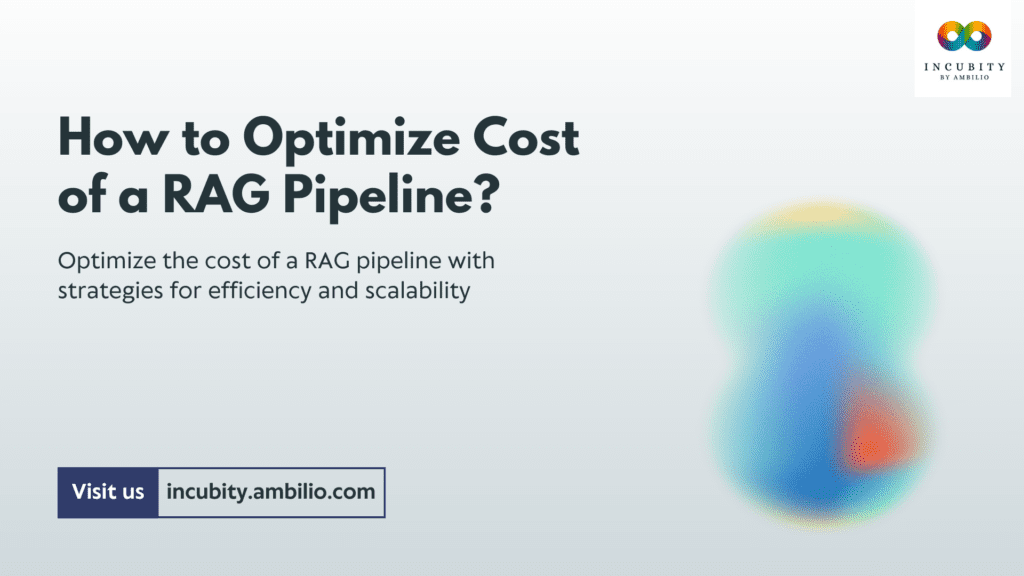 INCUBITY
BY AMBILIO

How to Optimize Cost of a RAG Pipeline?

Optimize the cost of a RAG pipeline with strategies for efficiency and scalability

Visit us incubity.ambilio.com